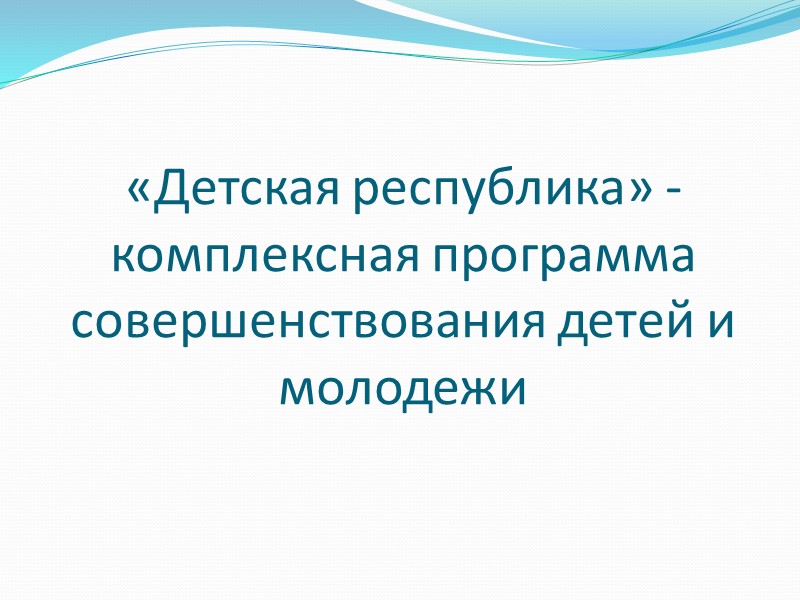 «Детская республика» - комплексная программа совершенствования детей и молодежи